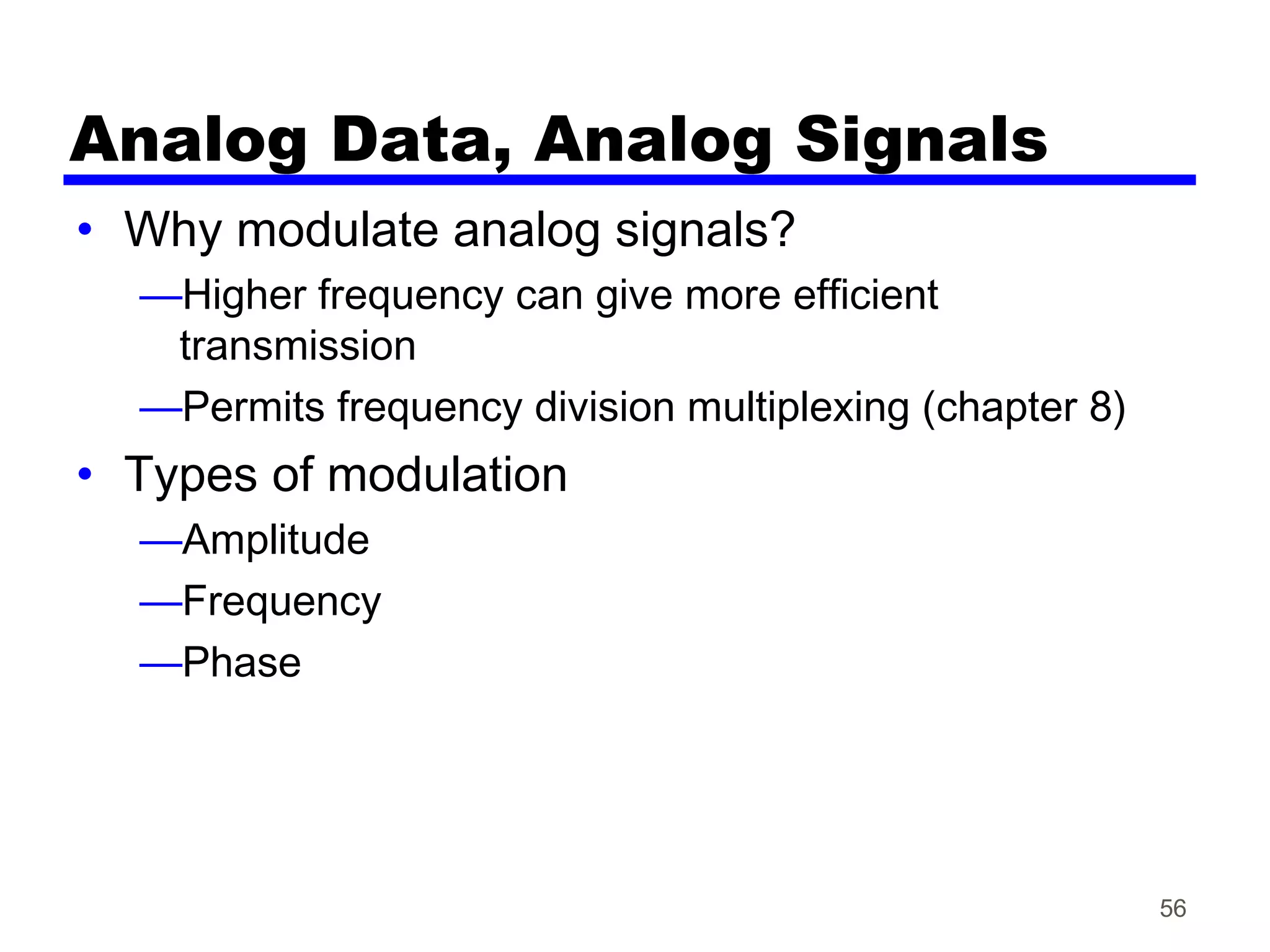 Analog Data, Analog Signals

• Why modulate analog signals?

—Higher frequency can give more efficient transmission

—Permits frequency division multiplexing (chapter 8)

• Types of modulation

—Amplitude

—Frequency

—Phase

56